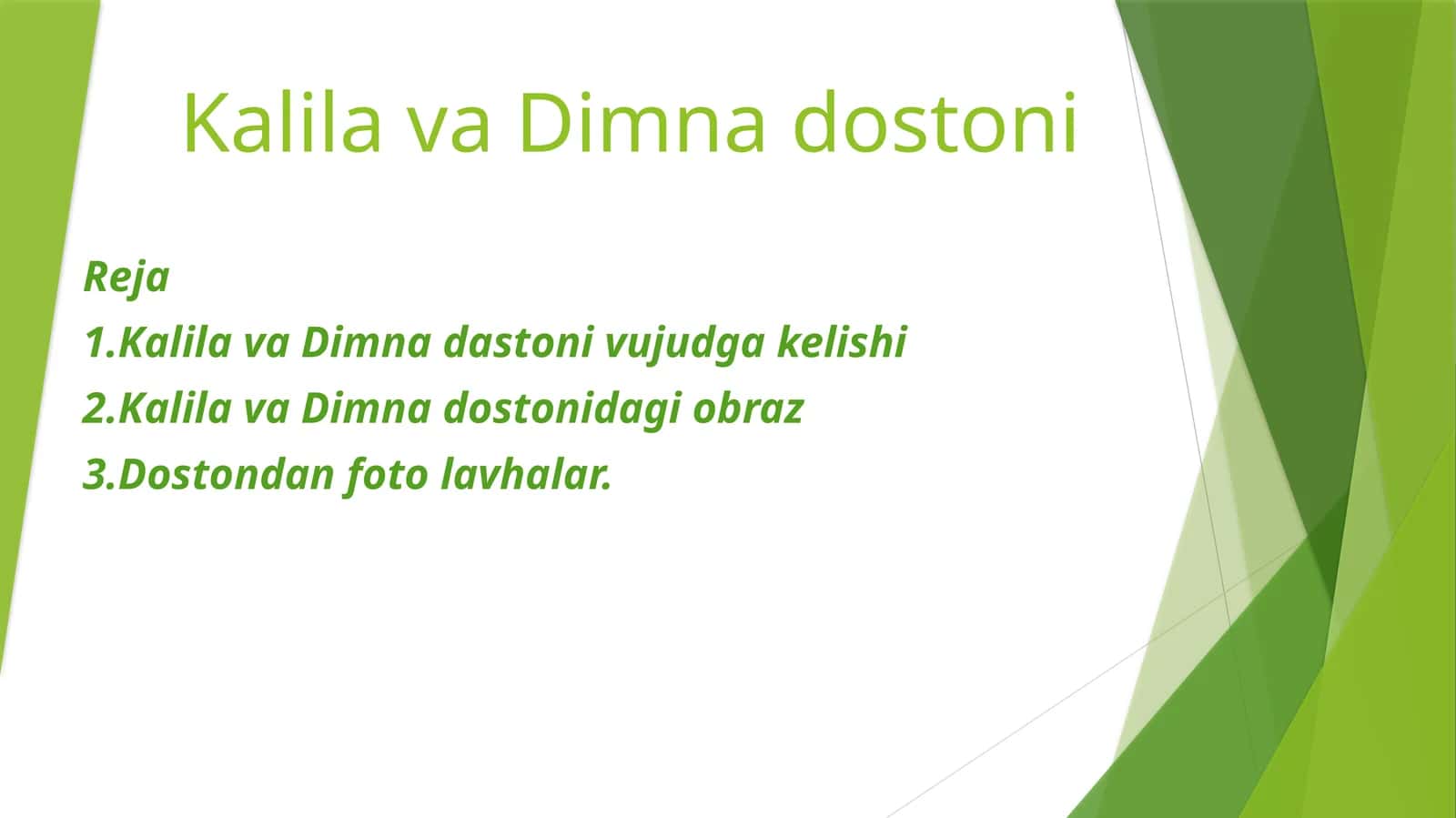 Kalila va Dimna dostoni

Reja

1.Kalila va Dimna dastoni vujudga kelishi

2.Kalila va Dimna dostonidagi obraz

3.Dostondan foto lavhalar.